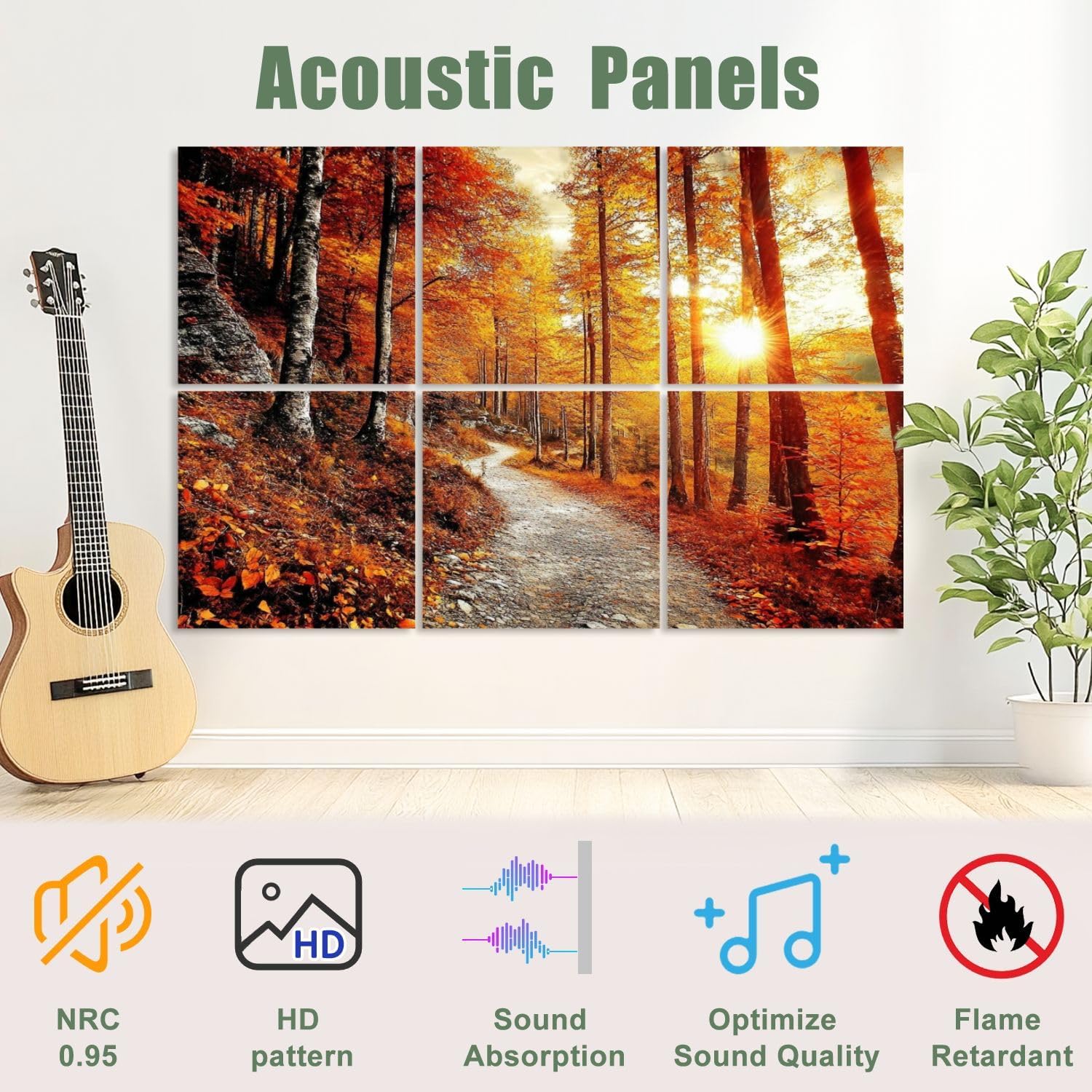 Acoustic Panels

HD

NRC
0.95

HD
pattern

Sound
Absorption

Optimize
Sound Quality

Flame
Retardant